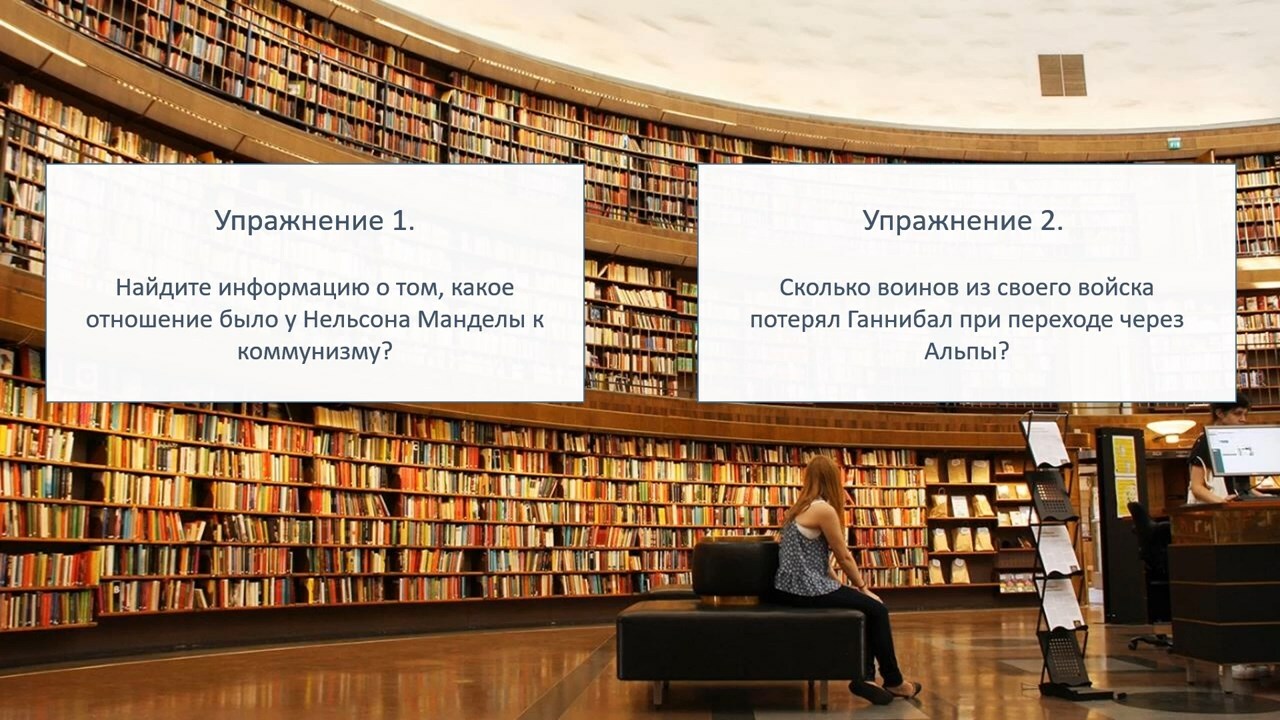 Упражнение 1.

Найдите информацию о том, какое отношение было у Нельсона Манделы к коммунизму?

Упражнение 2.

Сколько воинов из своего войска потерял Ганнибал при переходе через Альпы?